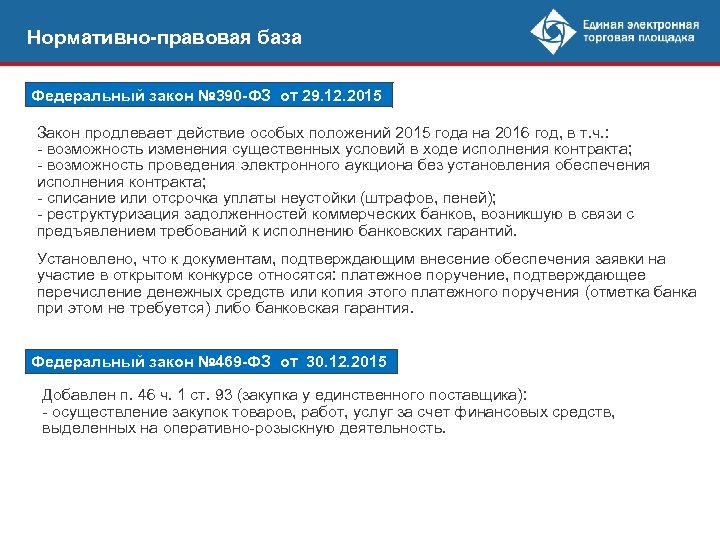 Нормативно-правовая база

Единая электронная торговая площадка

Федеральный закон №390-ФЗ от 29.12.2015

Закон продлевает действие особых положений 2015 года на 2016 год, в т.ч.:
- возможность изменения существенных условий в ходе исполнения контракта;
- возможность проведения электронного аукциона без установления обеспечения исполнения контракта;
- списание или отсрочка уплаты неустойки (штрафов, пеней);
- реструктуризация задолженностей коммерческих банков, возникшую в связи с предъявлением требований к исполнению банковских гарантий.

Установлено, что к документам, подтверждающим внесение обеспечения заявки на участие в открытом конкурсе относятся: платежное поручение, подтверждающее перечисление денежных средств или копия этого платежного поручения (отметка банка при этом не требуется) либо банковская гарантия.

Федеральный закон №469-ФЗ от 30.12.2015

Добавлен п. 46 ч. 1 ст. 93 (закупка у единственного поставщика):
- осуществление закупок товаров, работ, услуг за счет финансовых средств, выделенных на оперативно-розыскную деятельность.